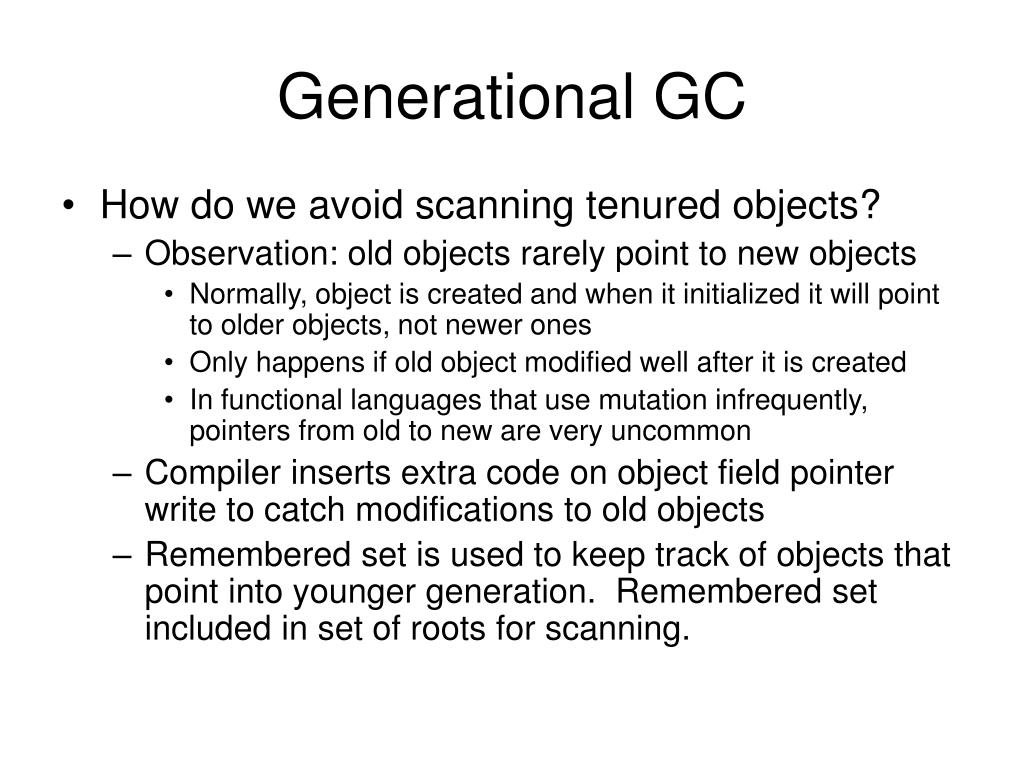 Generational GC

• How do we avoid scanning tenured objects?
– Observation: old objects rarely point to new objects
• Normally, object is created and when it initialized it will point to older objects, not newer ones
• Only happens if old object modified well after it is created
• In functional languages that use mutation infrequently, pointers from old to new are very uncommon
– Compiler inserts extra code on object field pointer write to catch modifications to old objects
– Remembered set is used to keep track of objects that point into younger generation. Remembered set included in set of roots for scanning.